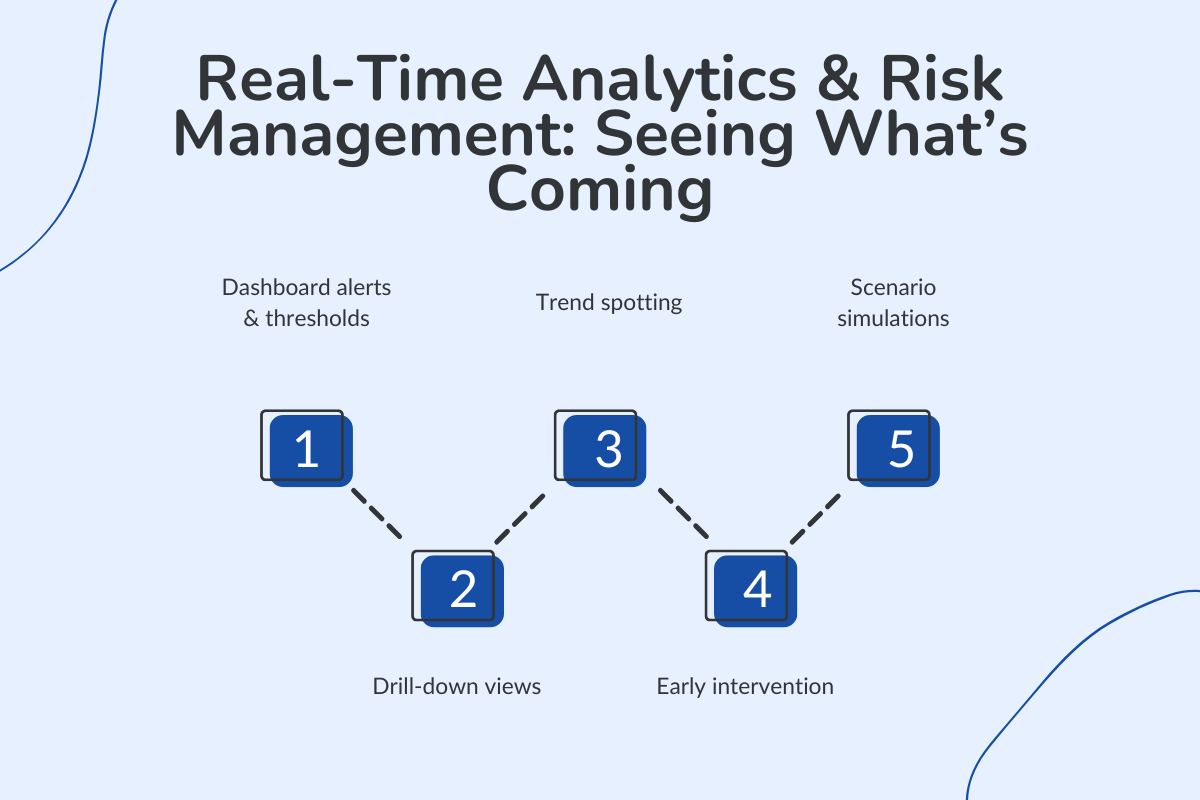 Real-Time Analytics & Risk Management: Seeing What’s Coming

Dashboard alerts & thresholds

Trend spotting

Scenario simulations

1

3

5

2

4

Drill-down views

Early intervention